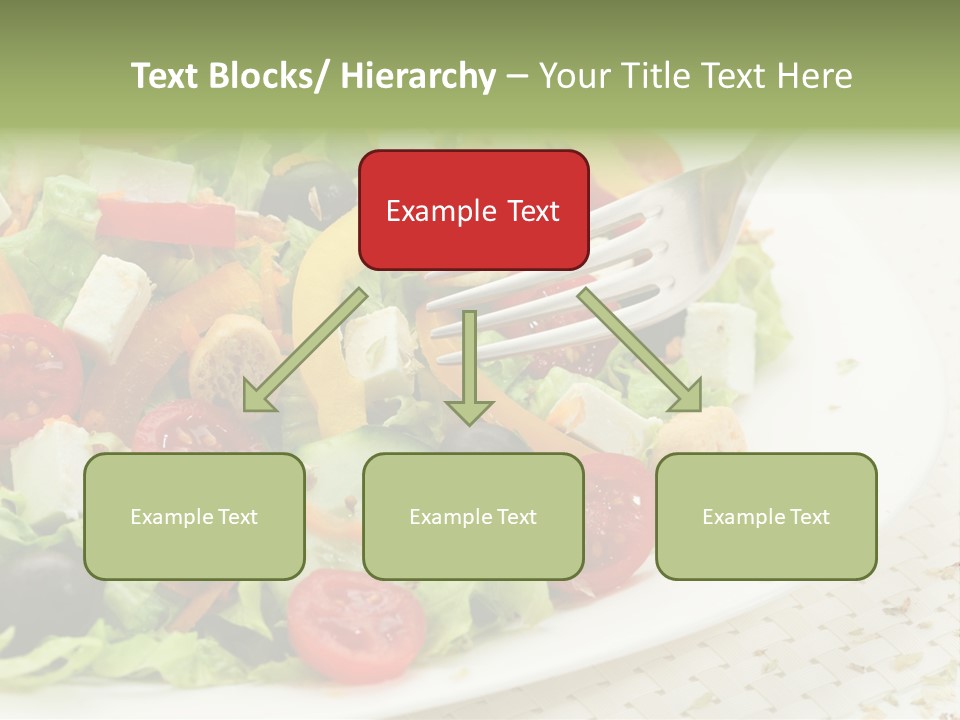 Text Blocks/ Hierarchy – Your Title Text Here

Example Text

Example Text

Example Text

Example Text